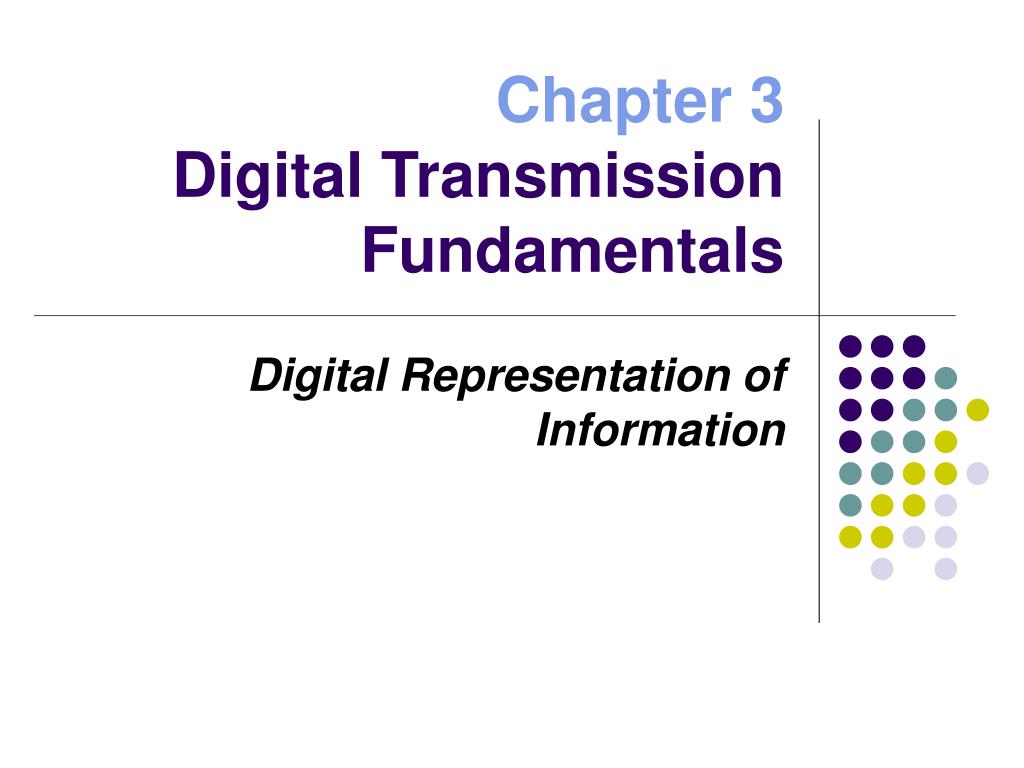 Chapter 3
Digital Transmission Fundamentals

Digital Representation of Information